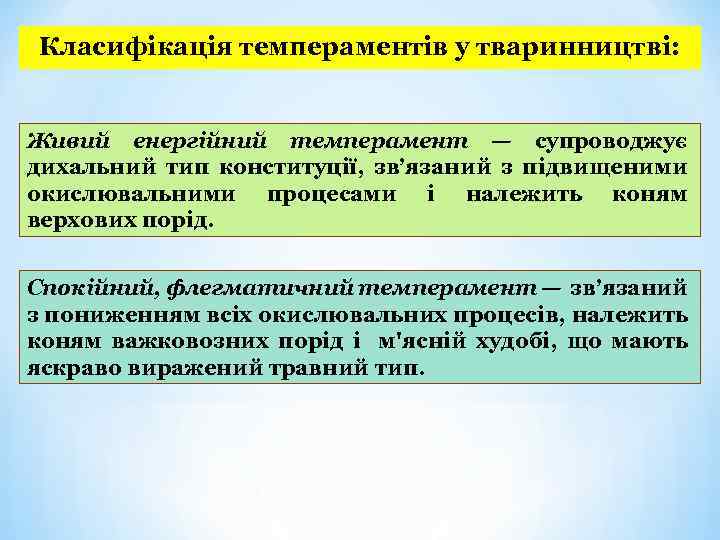 Класифікація темпераментів у тваринництві:

Живий енергійний темперамент — супроводжує дихальний тип конституції, зв’язаний з підвищеними окислювальними процесами і належить коням верхових порід.

Спокійний, флегматичний темперамент — зв’язаний з пониженням всіх окислювальних процесів, належить коням важковозних порід і м'ясній худобі, що мають яскраво виражений травний тип.